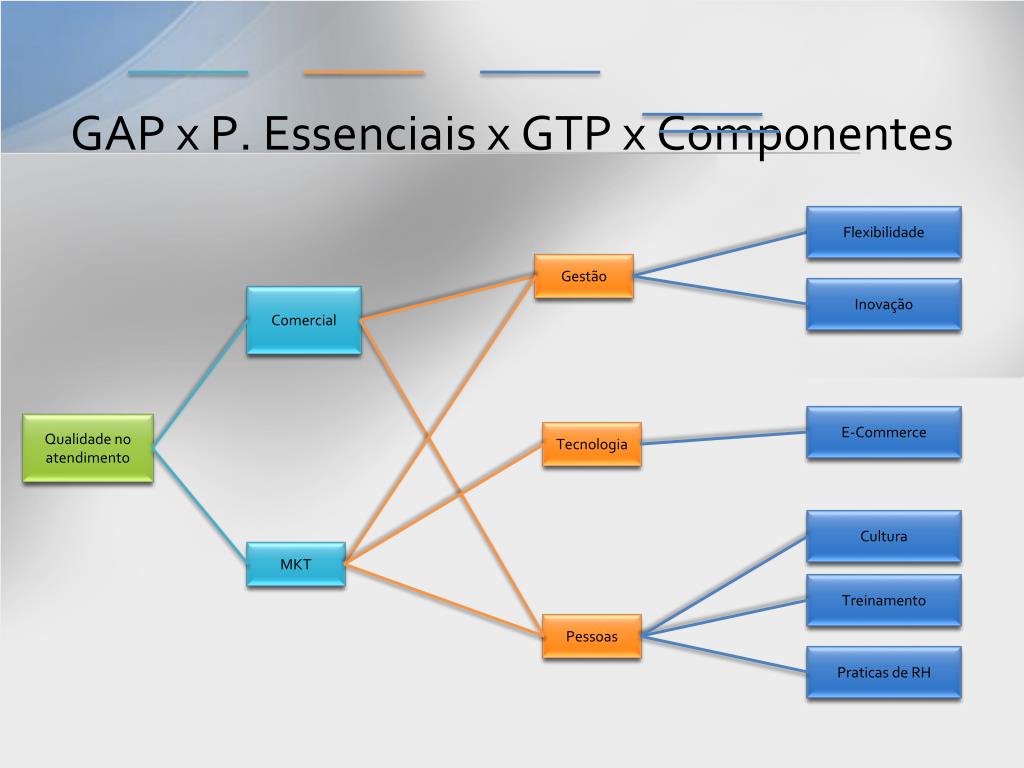 GAP x P. Essenciais x GTP x Componentes

Qualidade no atendimento

Comercial

MKT

Gestão

Tecnologia

Pessoas

Flexibilidade

Inovação

E-Commerce

Cultura

Treinamento

Praticas de RH